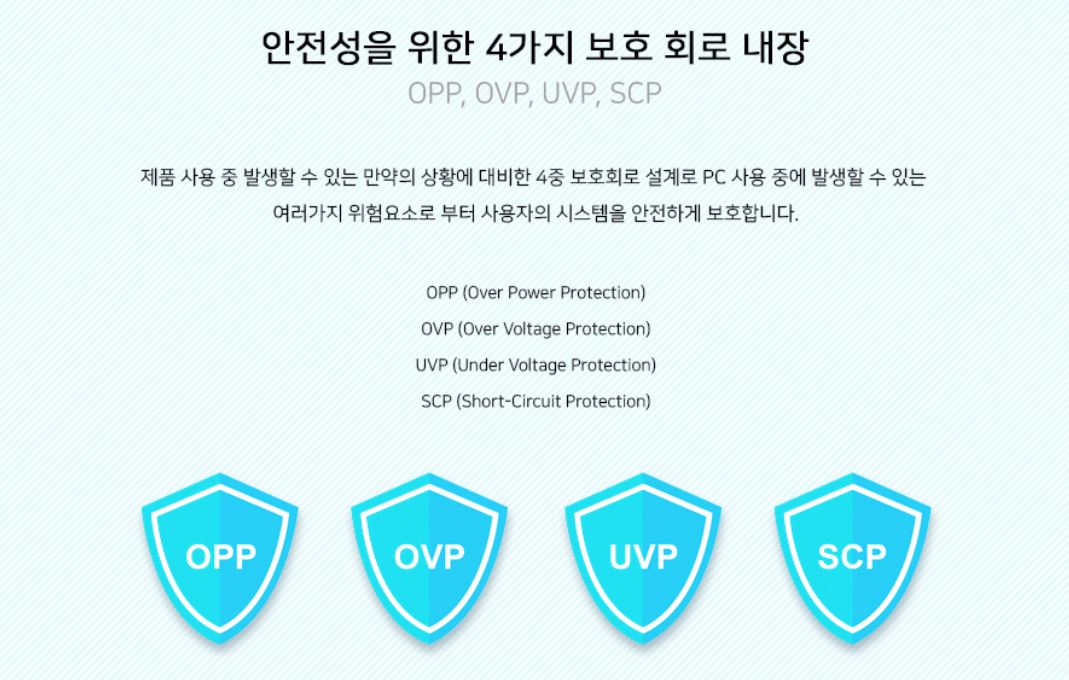 안전성을 위한 4가지 보호 회로 내장

OPP, OVP, UVP, SCP

제품 사용 중 발생할 수 있는 만약의 상황에 대비한 4중 보호회로 설계로 PC 사용 중에 발생할 수 있는 여러가지 위험요소로 부터 사용자의 시스템을 안전하게 보호합니다.

OPP (Over Power Protection)
OVP (Over Voltage Protection)
UVP (Under Voltage Protection)
SCP (Short-Circuit Protection)

OPP

OVP

UVP

SCP